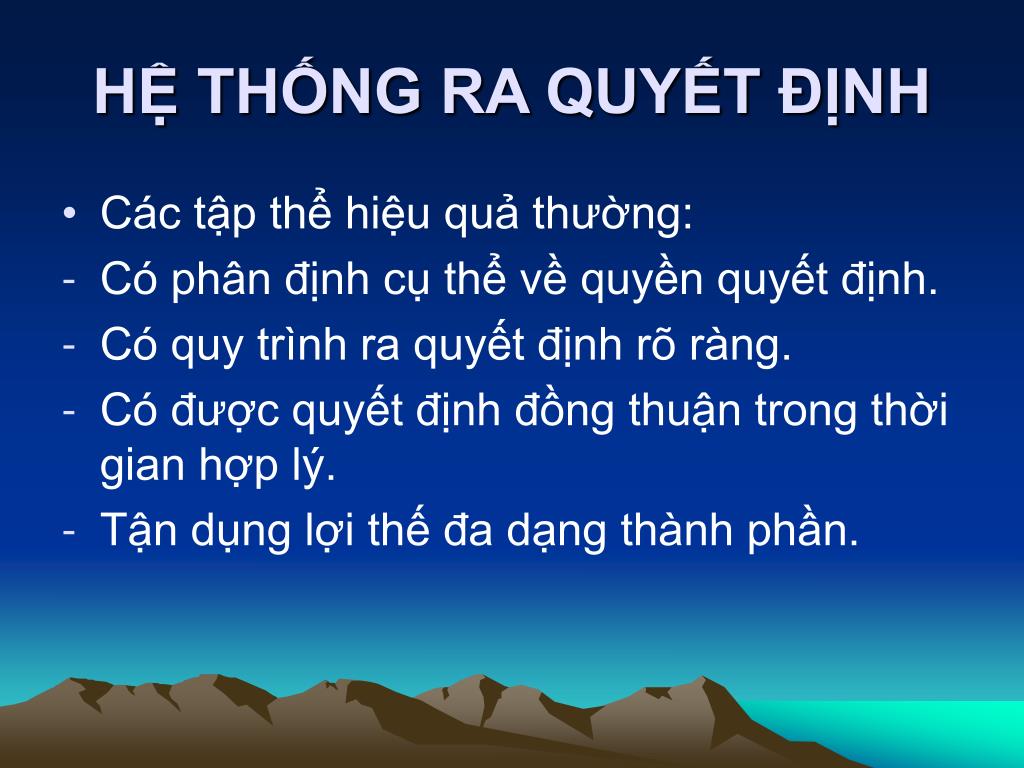 HỆ THỐNG RA QUYẾT ĐỊNH

• Các tập thể hiệu quả thường:
- Có phân định cụ thể về quyền quyết định.
- Có quy trình ra quyết định rõ ràng.
- Có được quyết định đồng thuận trong thời gian hợp lý.
- Tận dụng lợi thế đa dạng thành phần.